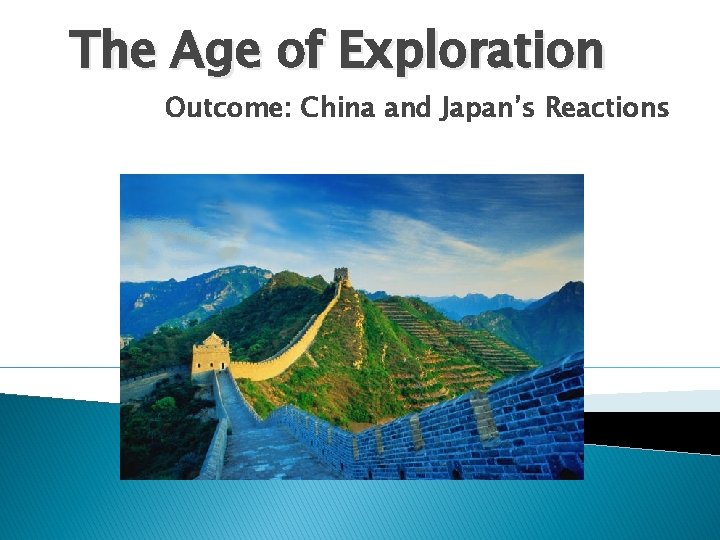 The Age of Exploration

Outcome: China and Japan's Reactions